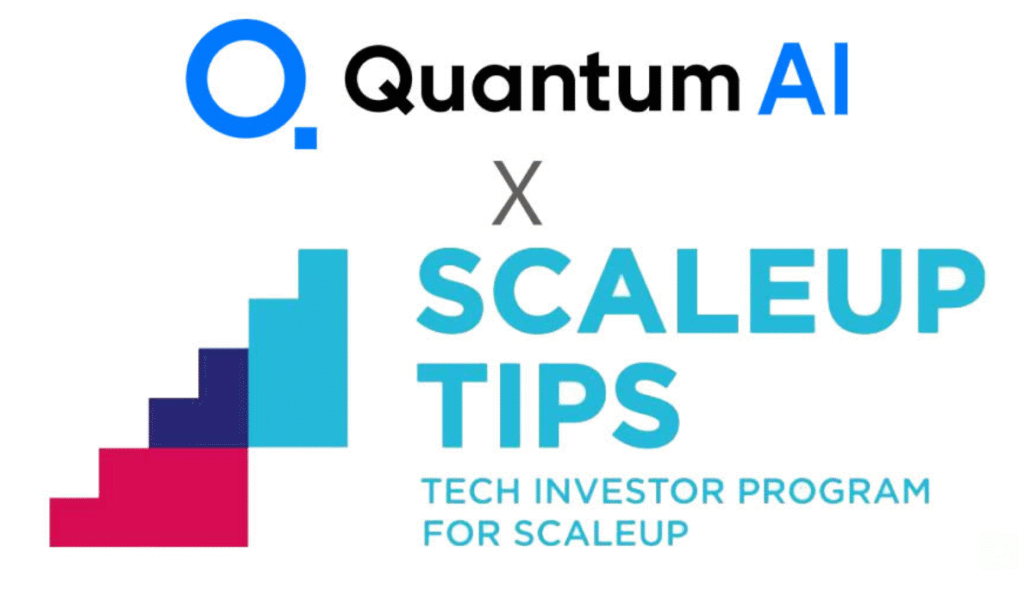 Quantum AI

X

SCALEUP TIPS

TECH INVESTOR PROGRAM FOR SCALEUP